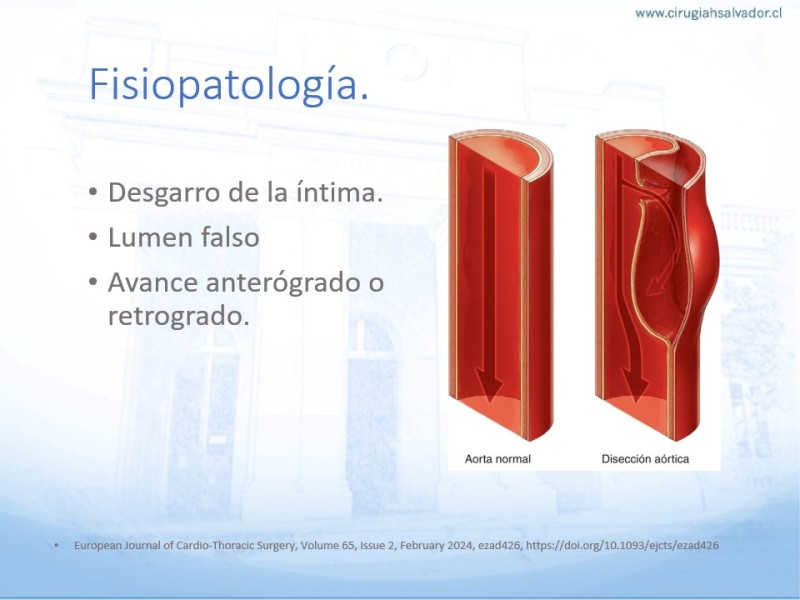 www.cirugiahsalvador.cl

Fisiopatología.

• Desgarro de la íntima.
• Lumen falso
• Avance anterógrado o retrogrado.

Aorta normal

Disección aórtica

• European Journal of Cardio-Thoracic Surgery, Volume 65, Issue 2, February 2024, ezad426, https://doi.org/10.1093/ejcts/ezad426